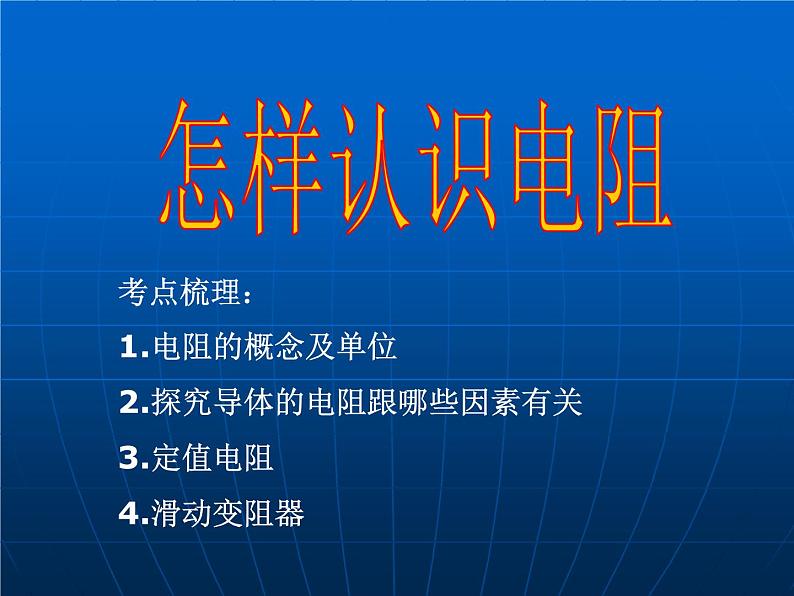 怎样认识电阻

考点梳理：

1.电阻的概念及单位

2.探究导体的电阻跟哪些因素有关

3.定值电阻

4.滑动变阻器